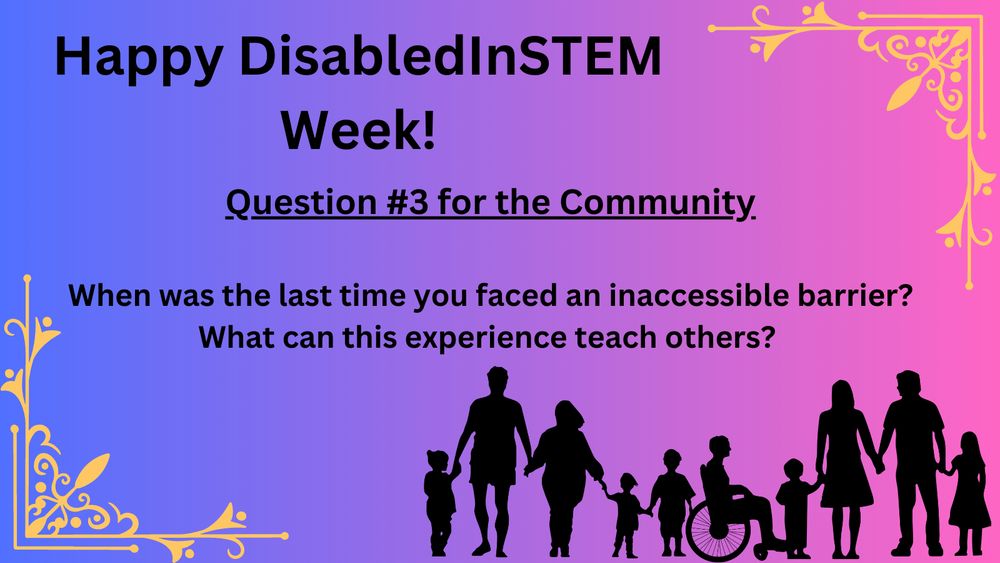 Happy DisabledInSTEM Week!

Question #3 for the Community

When was the last time you faced an inaccessible barrier? What can this experience teach others?